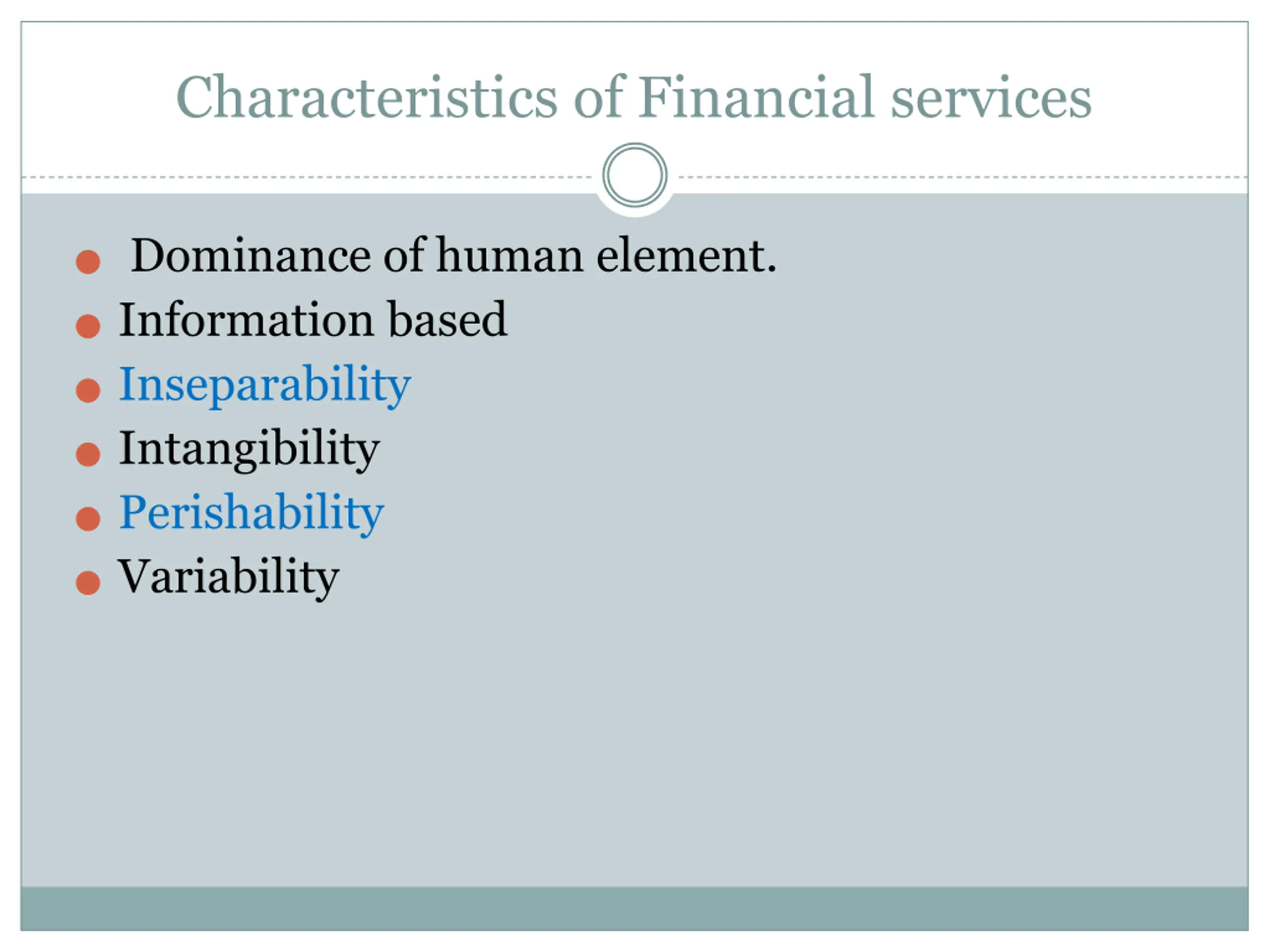 Characteristics of Financial services

- Dominance of human element.
- Information based
- Inseparability
- Intangibility
- Perishability
- Variability